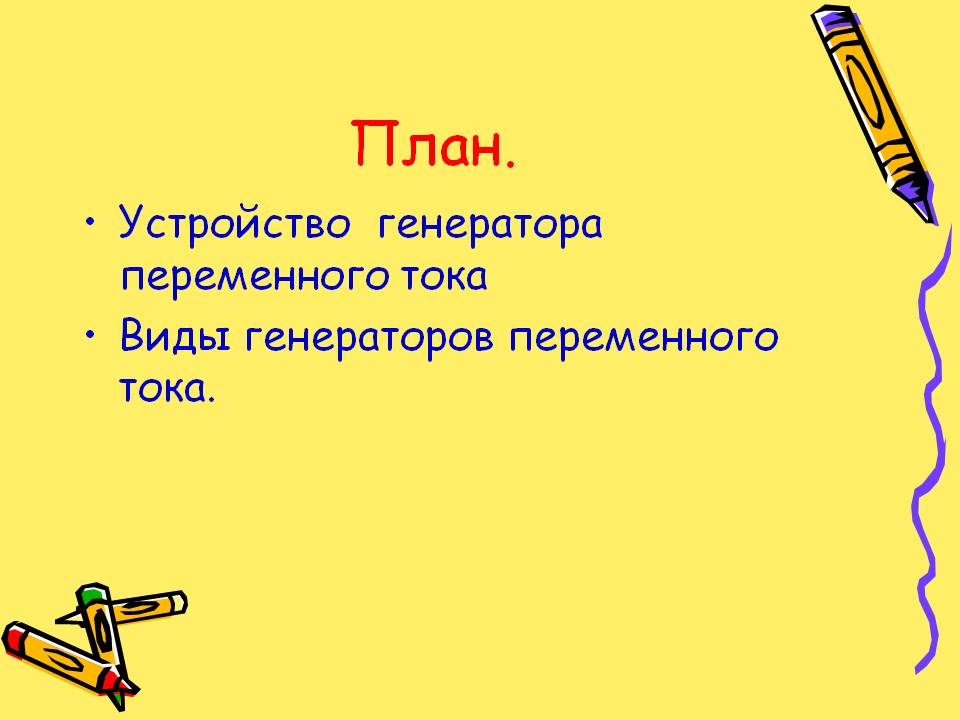 План.

• Устройство генератора переменного тока
• Виды генераторов переменного тока.